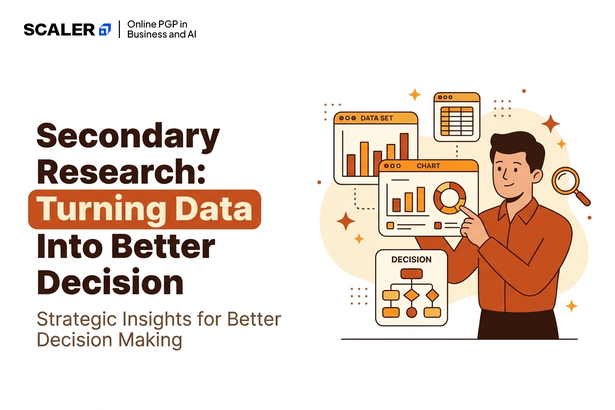 SCALER | Online PGP in Business and AI

Secondary Research: Turning Data Into Better Decision

Strategic Insights for Better Decision Making

DATA SET

CHART

DECISION